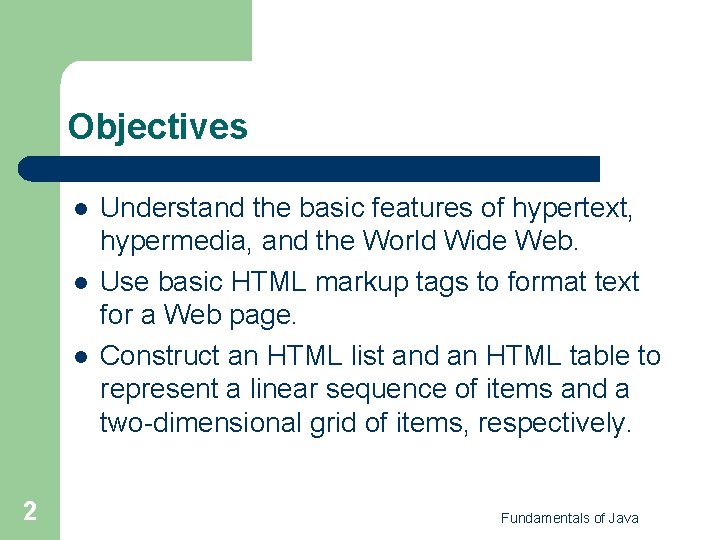 Objectives

- Understand the basic features of hypertext, hypermedia, and the World Wide Web.
- Use basic HTML markup tags to format text for a Web page.
- Construct an HTML list and an HTML table to represent a linear sequence of items and a two-dimensional grid of items, respectively.

2

Fundamentals of Java